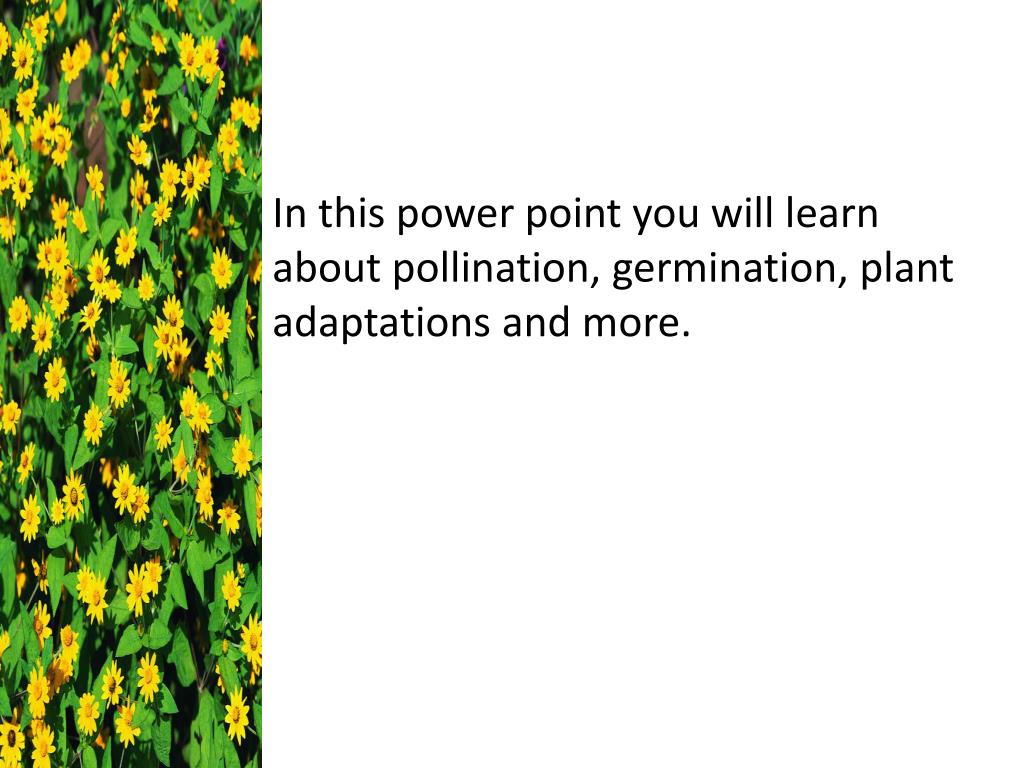 In this power point you will learn about pollination, germination, plant adaptations and more.